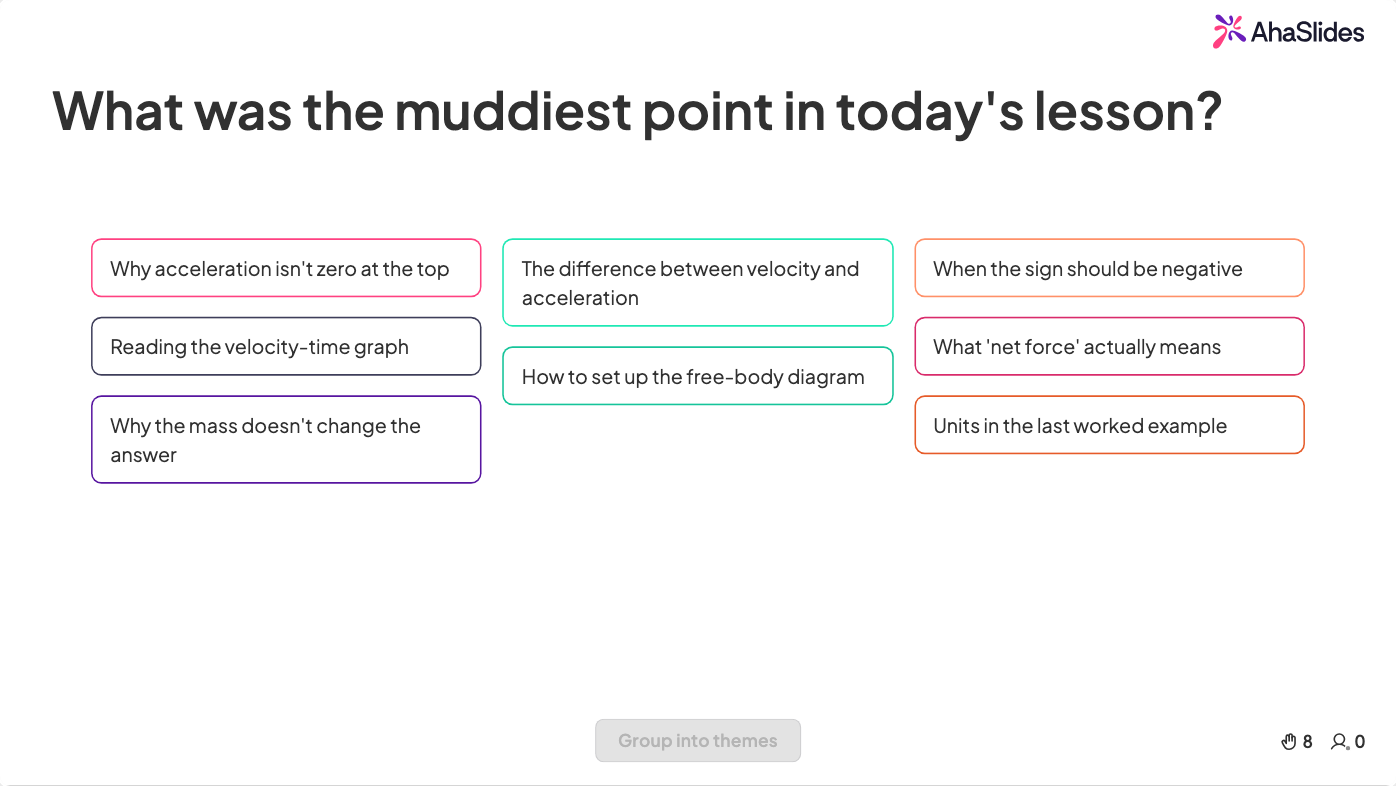 AhaSlides

What was the muddiest point in today's lesson?

Why acceleration isn't zero at the top

Reading the velocity-time graph

Why the mass doesn't change the answer

The difference between velocity and acceleration

How to set up the free-body diagram

When the sign should be negative

What 'net force' actually means

Units in the last worked example

Group into themes

8

0